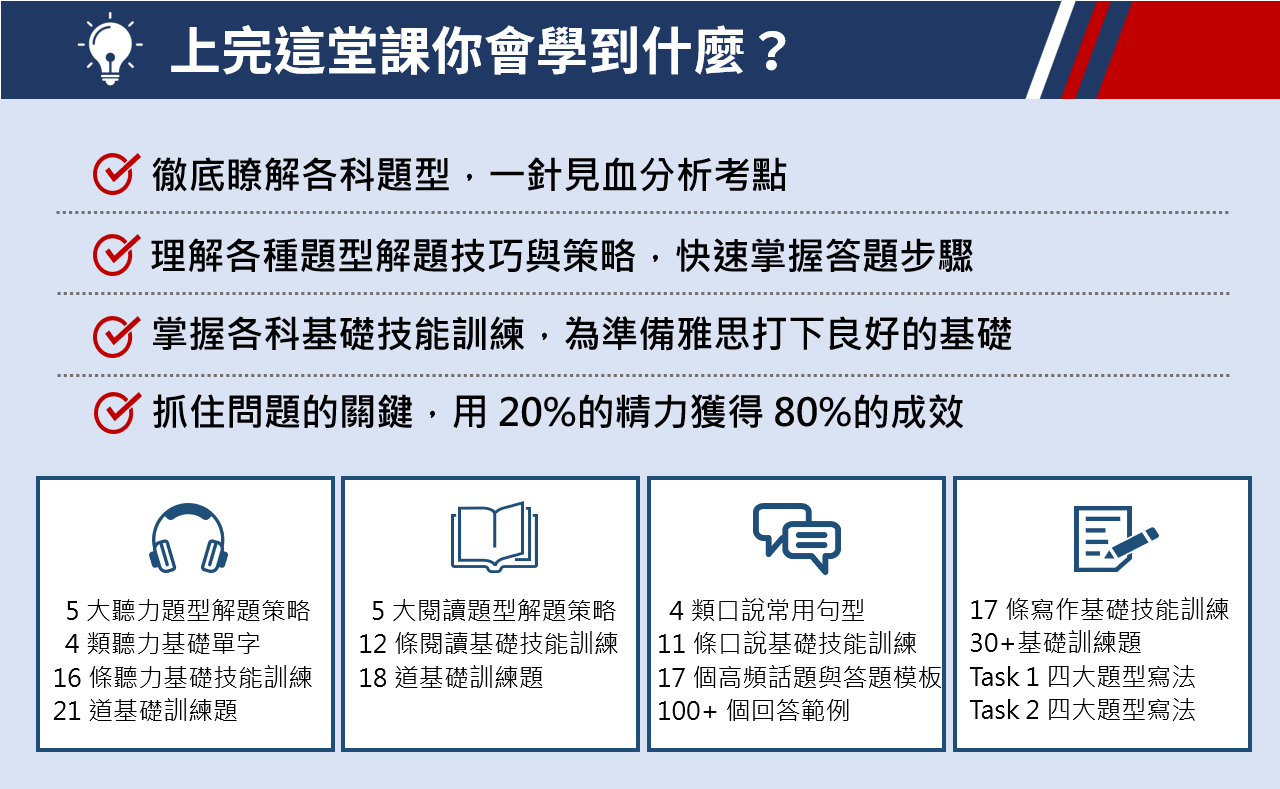 上完這堂課你會學到什麼？

徹底瞭解各科題型，一針見血分析考點

理解各種題型解題技巧與策略，快速掌握答題步驟

掌握各科基礎技能訓練，為準備雅思打下良好的基礎

抓住問題的關鍵，用 20%的精力獲得 80%的成效

5 大聽力題型解題策略
4 類聽力基礎單字
16 條聽力基礎技能訓練
21 道基礎訓練題

5 大閱讀題型解題策略
12 條閱讀基礎技能訓練
18 道基礎訓練題

4 類口說常用句型
11 條口說基礎技能訓練
17 個高頻話題與答題模板
100+ 個回答範例

17 條寫作基礎技能訓練
30+基礎訓練題
Task 1 四大題型寫法
Task 2 四大題型寫法